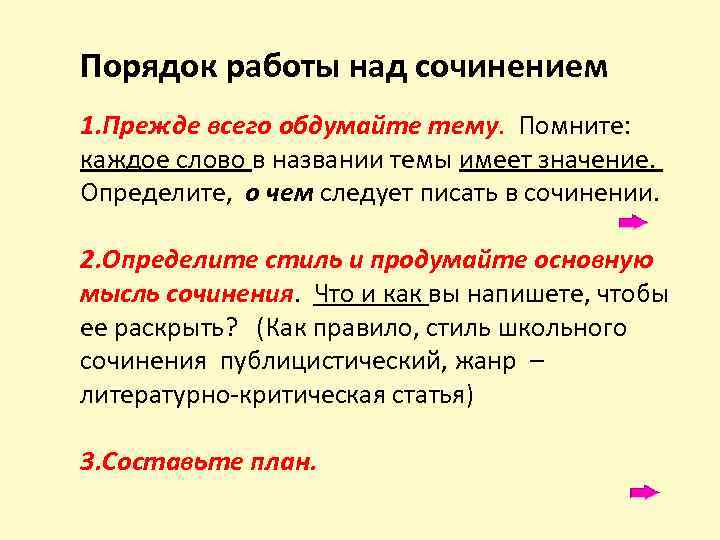 Порядок работы над сочинением

1.Прежде всего обдумайте тему. Помните: каждое слово в названии темы имеет значение. Определите, о чем следует писать в сочинении.

2.Определите стиль и продумайте основную мысль сочинения. Что и как вы напишете, чтобы ее раскрыть? (Как правило, стиль школьного сочинения публицистический, жанр – литературно-критическая статья)

3.Составьте план.